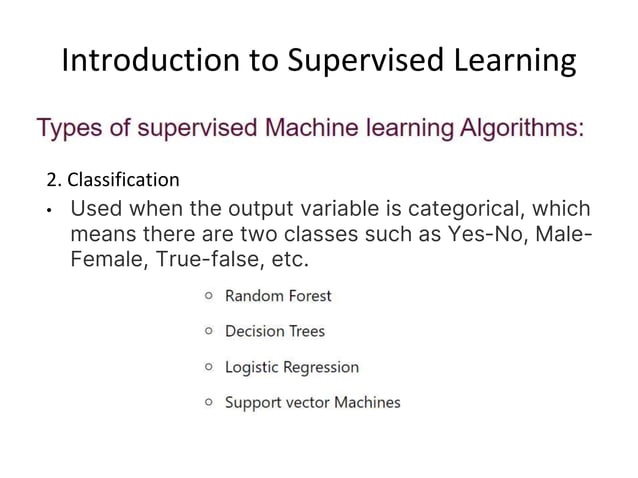 Introduction to Supervised Learning

Types of supervised Machine learning Algorithms:

2. Classification

• Used when the output variable is categorical, which means there are two classes such as Yes-No, Male-Female, True-false, etc.

○ Random Forest

○ Decision Trees

○ Logistic Regression

○ Support vector Machines